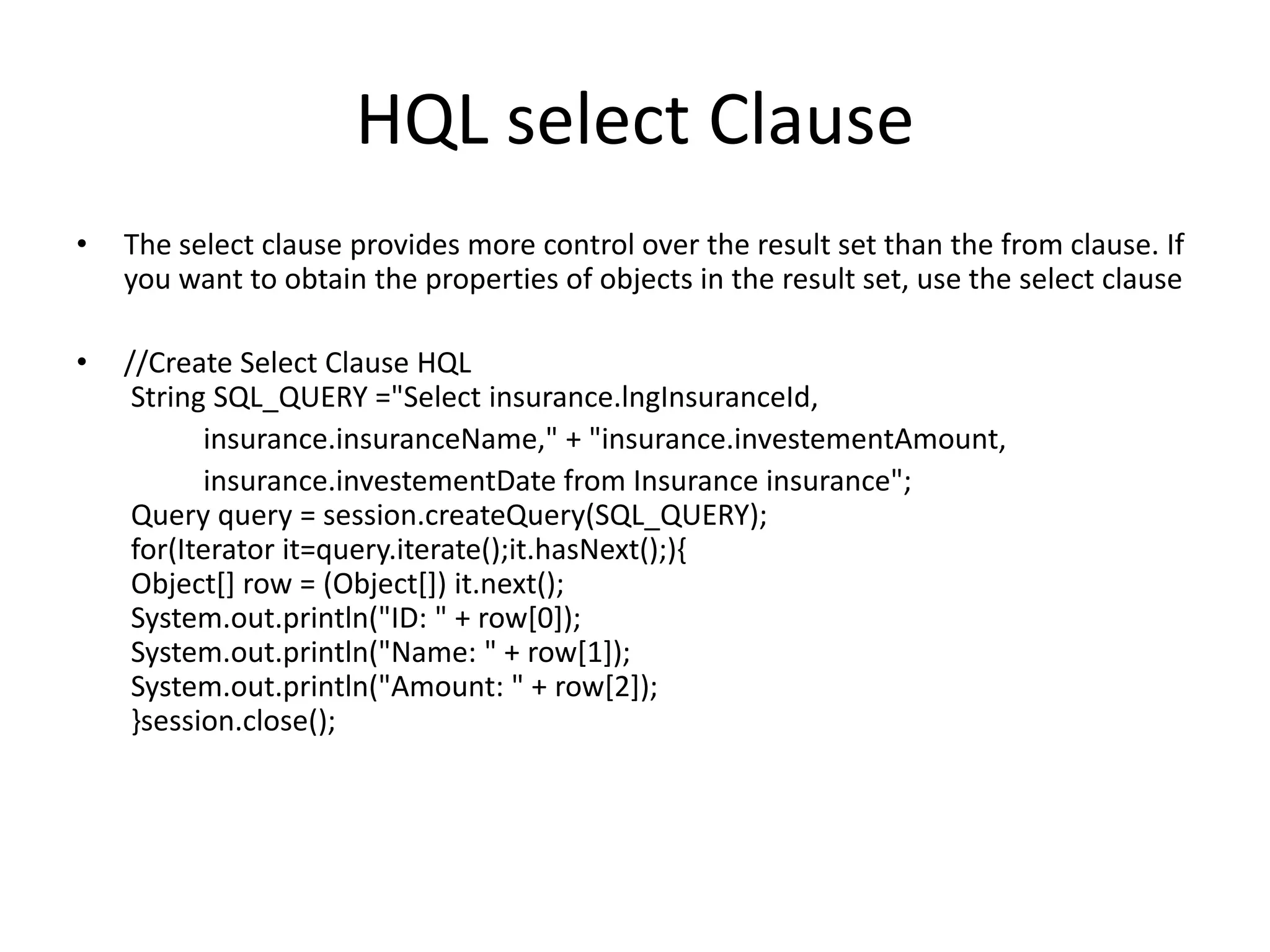 HQL select Clause

• The select clause provides more control over the result set than the from clause. If you want to obtain the properties of objects in the result set, use the select clause

• //Create Select Clause HQL
String SQL_QUERY ="Select insurance.lngInsuranceId,
insurance.insuranceName," + "insurance.investementAmount,
insurance.investementDate from Insurance insurance";
Query query = session.createQuery(SQL_QUERY);
for(Iterator it=query.iterate();it.hasNext();){
Object[] row = (Object[]) it.next();
System.out.println("ID: " + row[0]);
System.out.println("Name: " + row[1]);
System.out.println("Amount: " + row[2]);
}session.close();